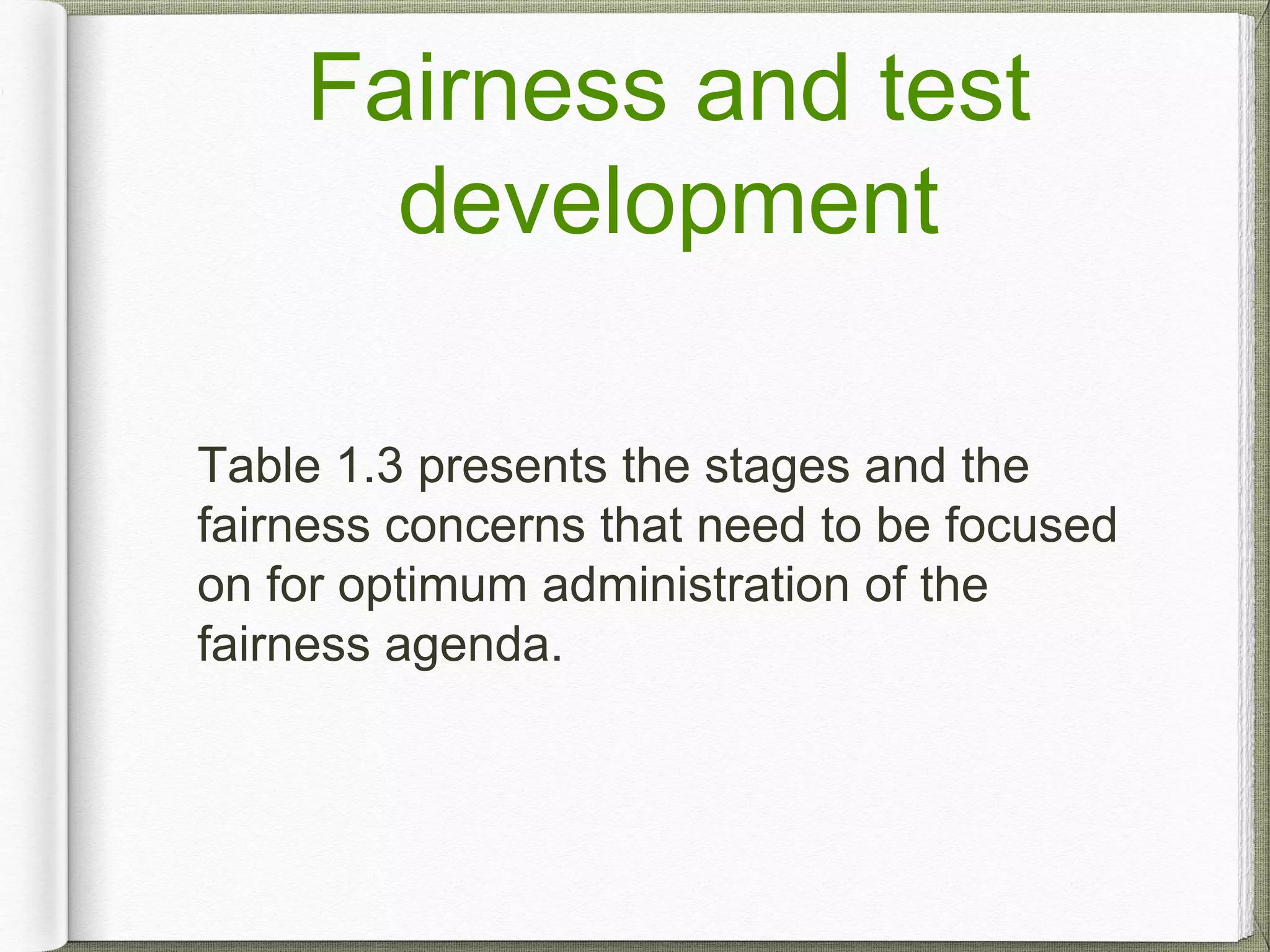 Fairness and test development

Table 1.3 presents the stages and the fairness concerns that need to be focused on for optimum administration of the fairness agenda.